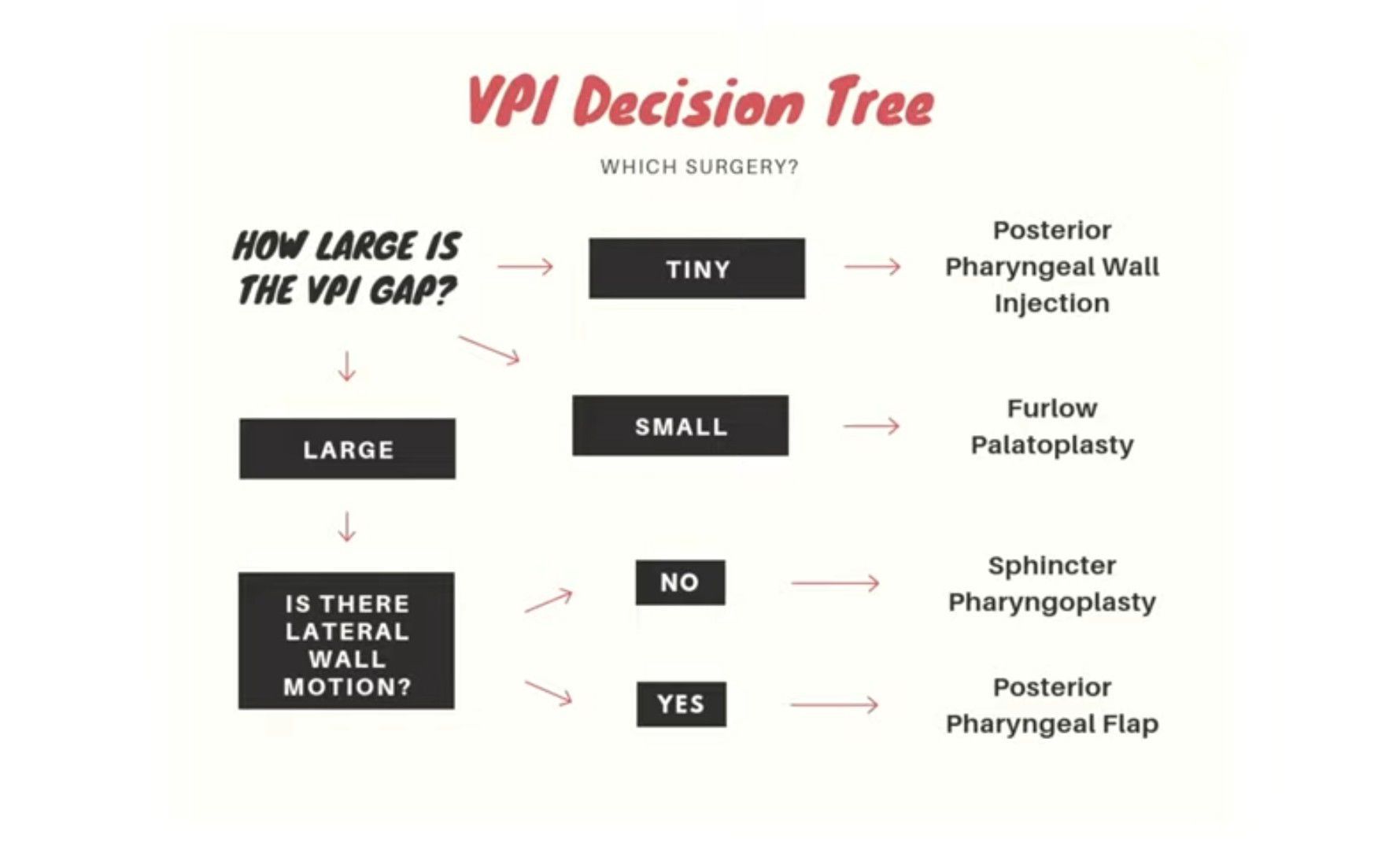 VPI Decision Tree

WHICH SURGERY?

HOW LARGE IS THE VPI GAP?

TINY

Posterior Pharyngeal Wall Injection

SMALL

Furlow Palatoplasty

LARGE

IS THERE LATERAL WALL MOTION?

NO

Sphincter Pharyngoplasty

YES

Posterior Pharyngeal Flap